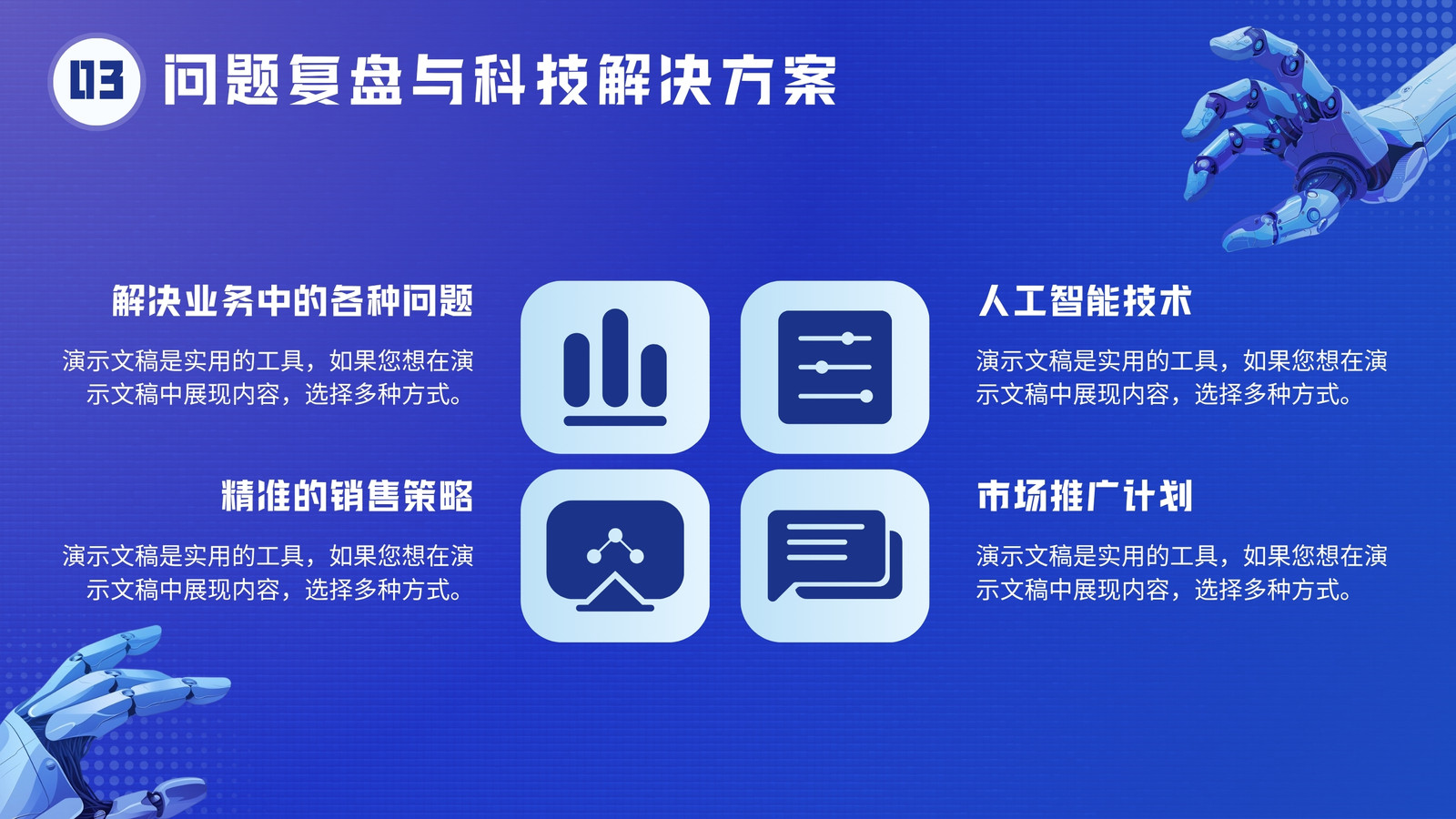 03 问题复盘与科技解决方案

解决业务中的各种问题

演示文稿是实用的工具，如果您想在演示文稿中展现内容，选择多种方式。

精准的销售策略

演示文稿是实用的工具，如果您想在演示文稿中展现内容，选择多种方式。

人工智能技术

演示文稿是实用的工具，如果您想在演示文稿中展现内容，选择多种方式。

市场推广计划

演示文稿是实用的工具，如果您想在演示文稿中展现内容，选择多种方式。